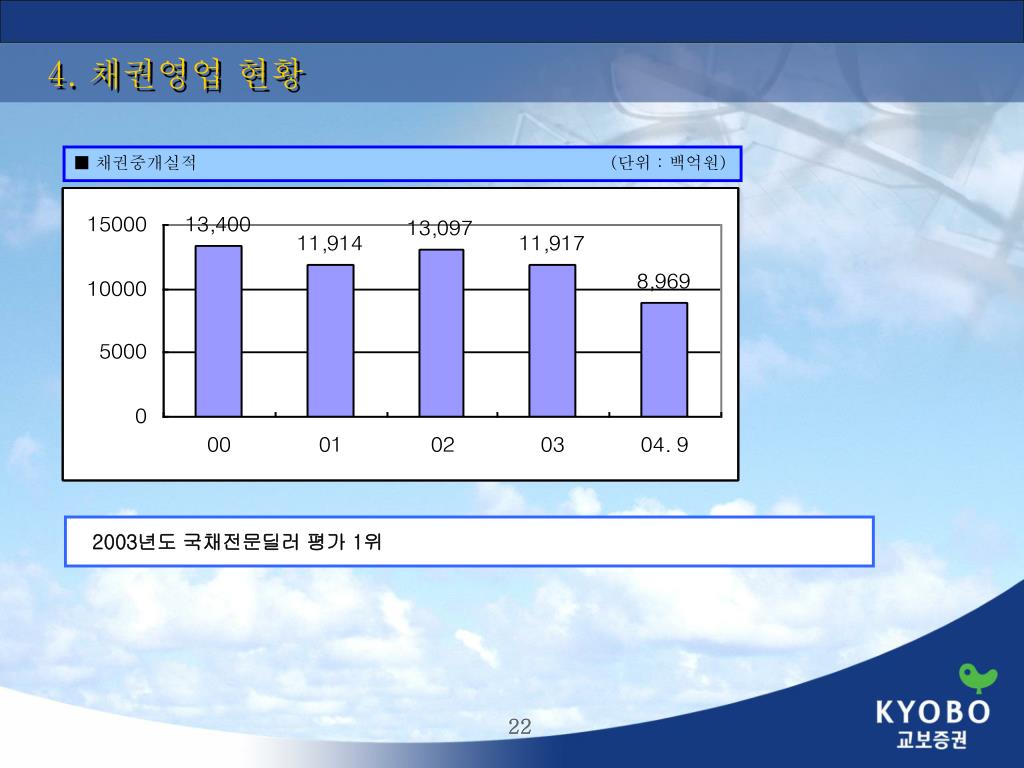 4. 채권영업 현황

■ 채권중개실적

(단위 : 백억원)

15000
10000
5000
0

13,400
11,914
13,097
11,917
8,969

00
01
02
03
04. 9

2003년도 국채전문딜러 평가 1위

22

KYOBO
교보증권